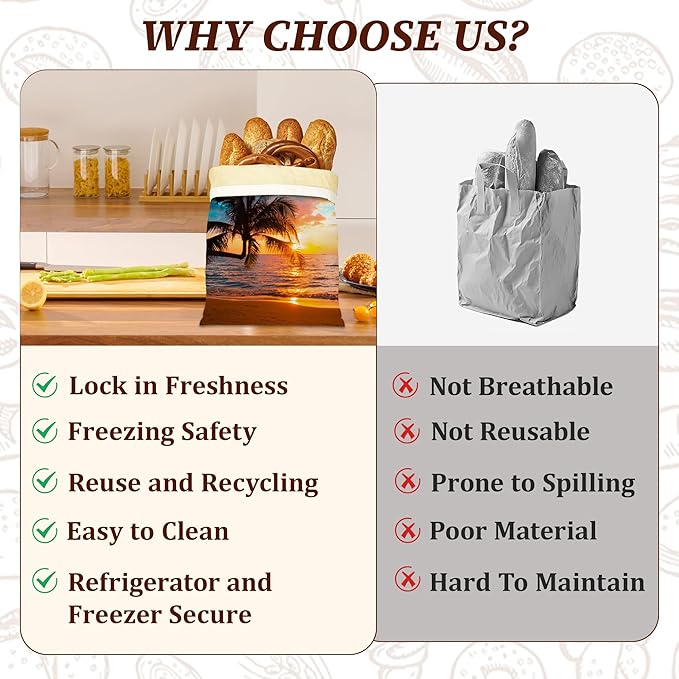 WHY CHOOSE US?

Lock in Freshness
Freezing Safety
Reuse and Recycling
Easy to Clean
Refrigerator and Freezer Secure

Not Breathable
Not Reusable
Prone to Spilling
Poor Material
Hard To Maintain